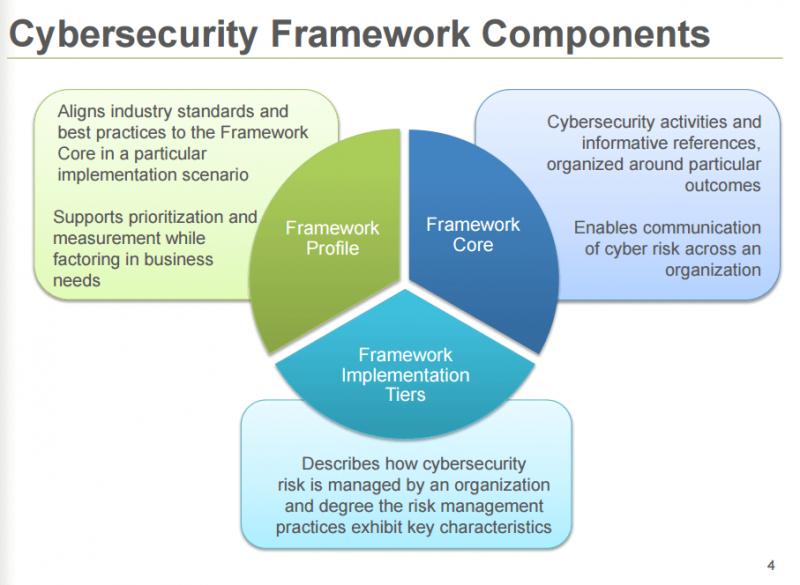 Cybersecurity Framework Components

Aligns industry standards and best practices to the Framework Core in a particular implementation scenario

Supports prioritization and measurement while factoring in business needs

Framework Profile

Framework Core

Cybersecurity activities and informative references, organized around particular outcomes

Enables communication of cyber risk across an organization

Framework Implementation Tiers

Describes how cybersecurity risk is managed by an organization and degree the risk management practices exhibit key characteristics

4